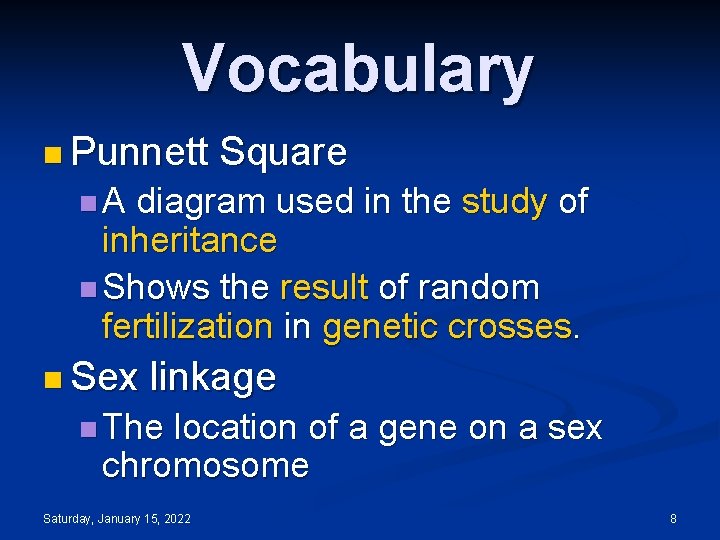 Vocabulary

Punnett Square

A diagram used in the study of inheritance

Shows the result of random fertilization in genetic crosses.

Sex linkage

The location of a gene on a sex chromosome

Saturday, January 15, 2022

8